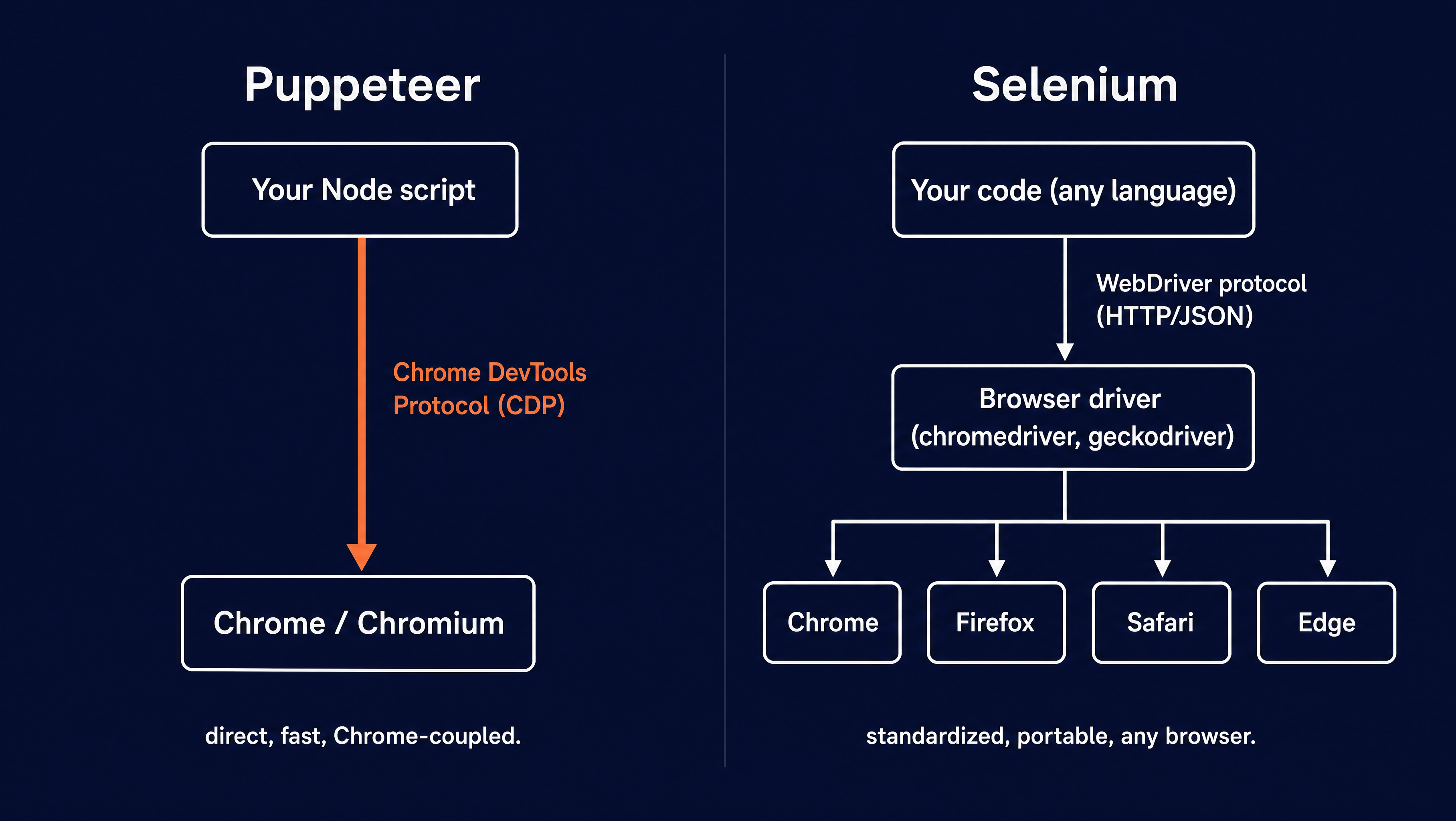 Puppeteer

Your Node script

Chrome DevTools Protocol (CDP)

Chrome / Chromium

direct, fast, Chrome-coupled.

Selenium

Your code (any language)

WebDriver protocol (HTTP/JSON)

Browser driver (chromedriver, geckodriver)

Chrome

Firefox

Safari

Edge

standardized, portable, any browser.